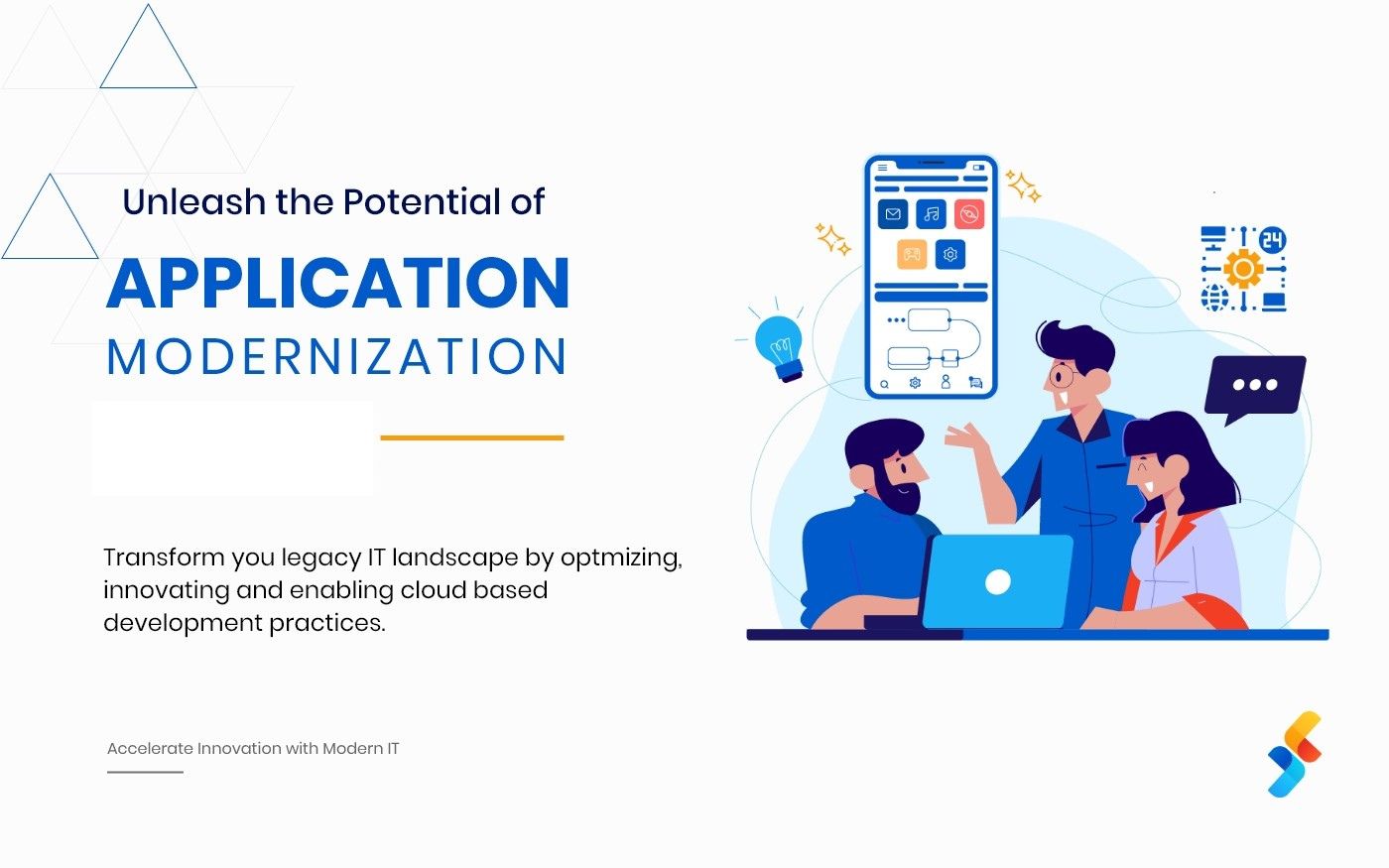 Unleash the Potential of

APPLICATION

MODERNIZATION

Transform you legacy IT landscape by optmizing, innovating and enabling cloud based development practices.

Accelerate Innovation with Modern IT

24